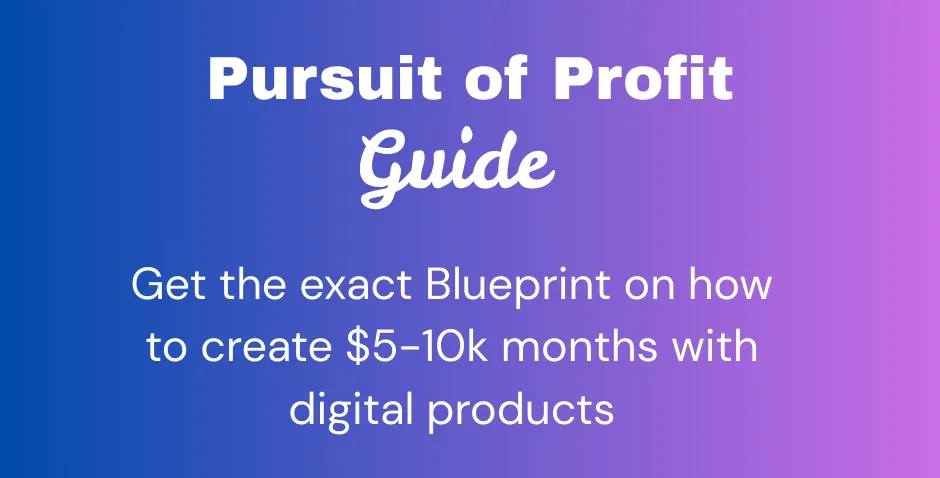 Pursuit of Profit
Guide

Get the exact Blueprint on how to create \$5-10k months with digital products